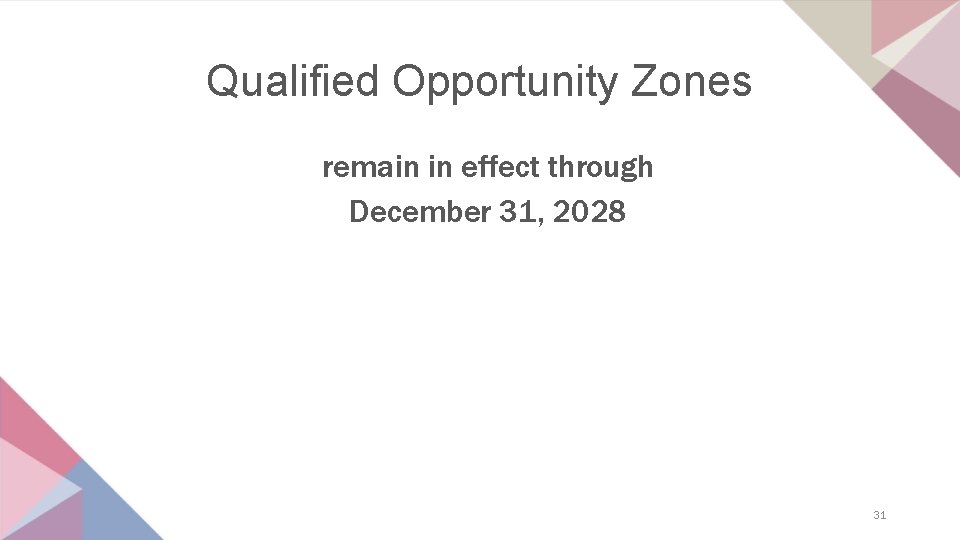 Qualified Opportunity Zones

remain in effect through
December 31, 2028

31